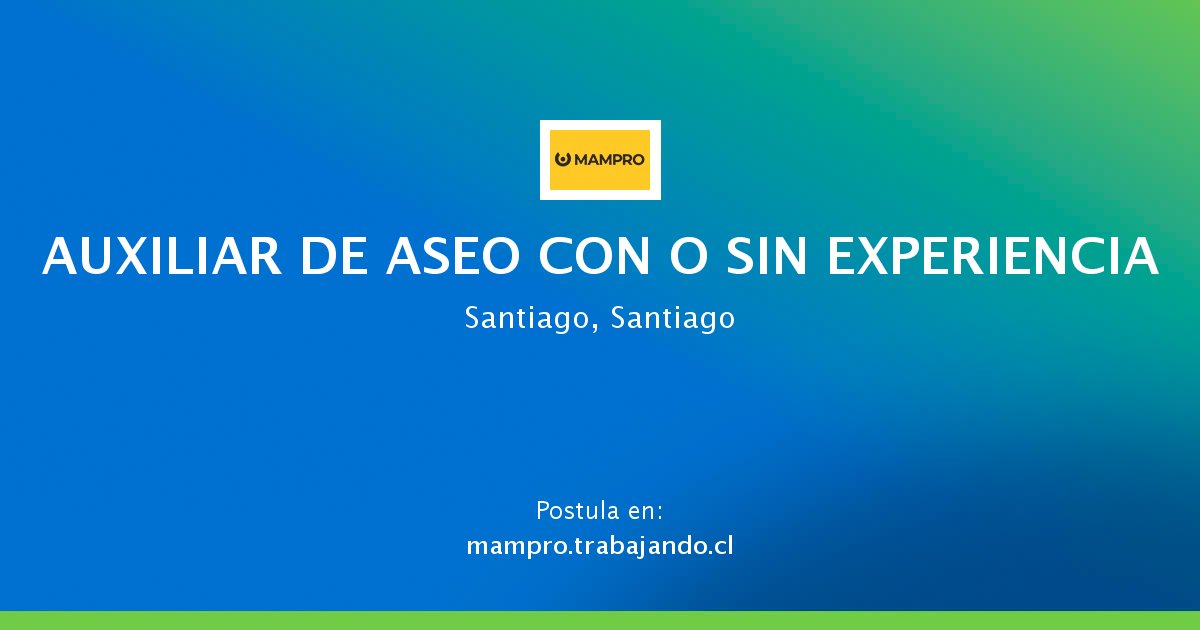 MAMPRO

AUXILIAR DE ASEO CON O SIN EXPERIENCIA

Santiago, Santiago

Postula en:
mampro.trabajando.cl